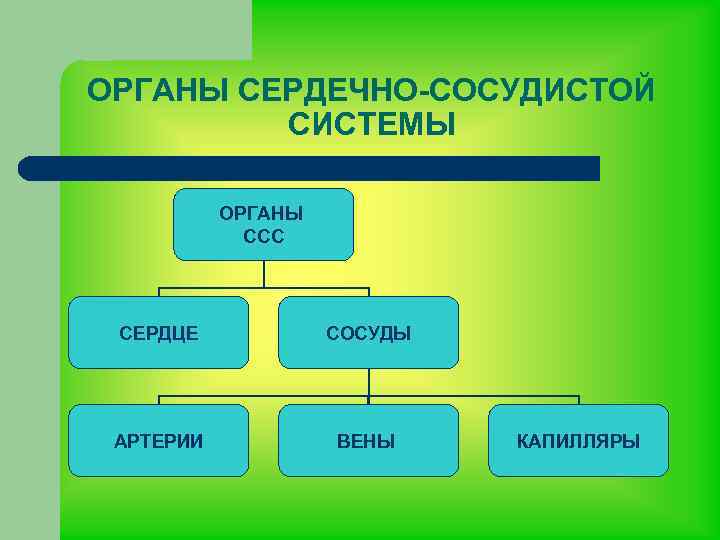 ОРГАНЫ СЕРДЕЧНО-СОСУДИСТОЙ СИСТЕМЫ

ОРГАНЫ ССС

СЕРДЦЕ

СОСУДЫ

АРТЕРИИ

ВЕНЫ

КАПИЛЛЯРЫ